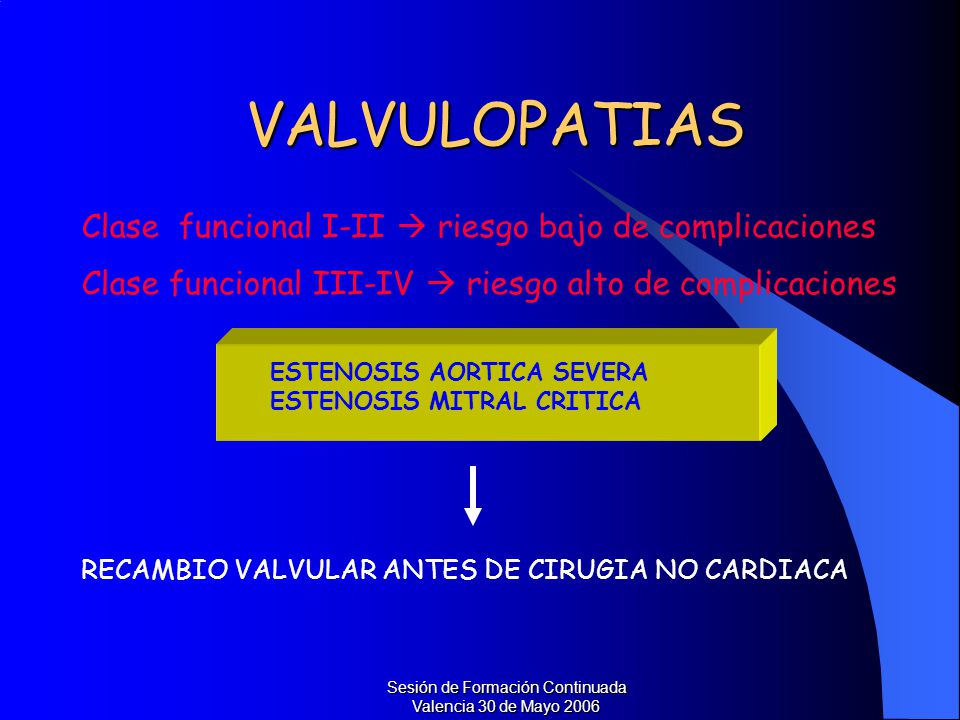 VALVULOPATIAS

Clase funcional I-II → riesgo bajo de complicaciones

Clase funcional III-IV → riesgo alto de complicaciones

ESTENOSIS AORTICA SEVERA
ESTENOSIS MITRAL CRITICA

RECAMBIO VALVULAR ANTES DE CIRUGIA NO CARDIACA

Sesión de Formación Continuada
Valencia 30 de Mayo 2006